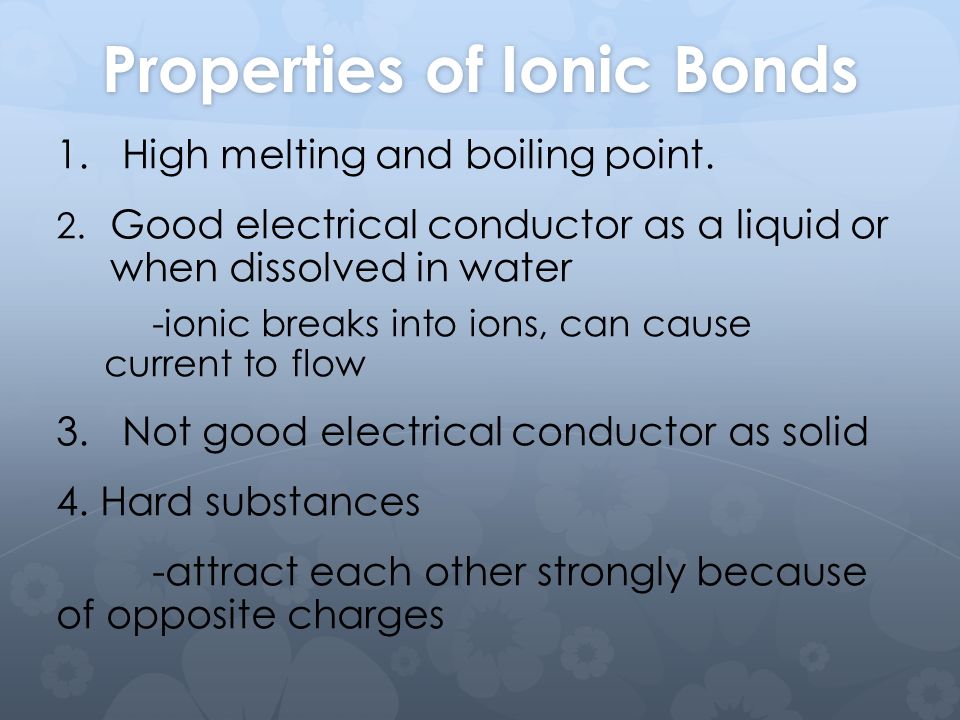 Properties of Ionic Bonds

1. High melting and boiling point.

2. Good electrical conductor as a liquid or when dissolved in water

-ionic breaks into ions, can cause current to flow

3. Not good electrical conductor as solid

4. Hard substances

-attract each other strongly because of opposite charges